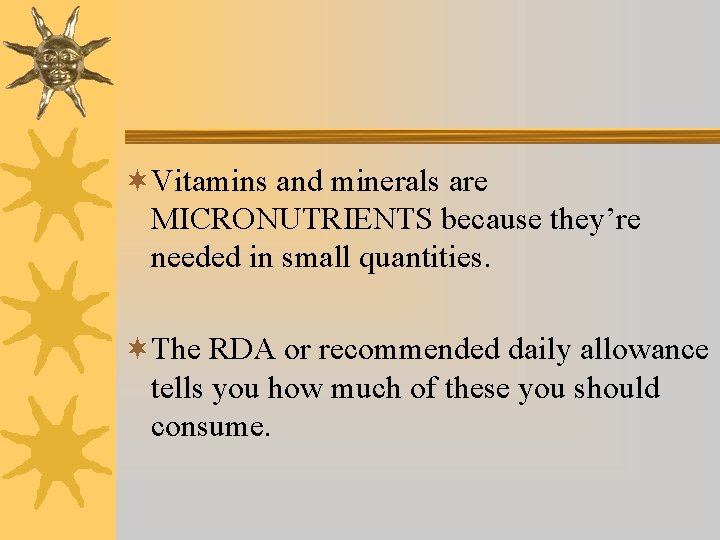 Vitamins and minerals are MICRONUTRIENTS because they’re needed in small quantities.

The RDA or recommended daily allowance tells you how much of these you should consume.